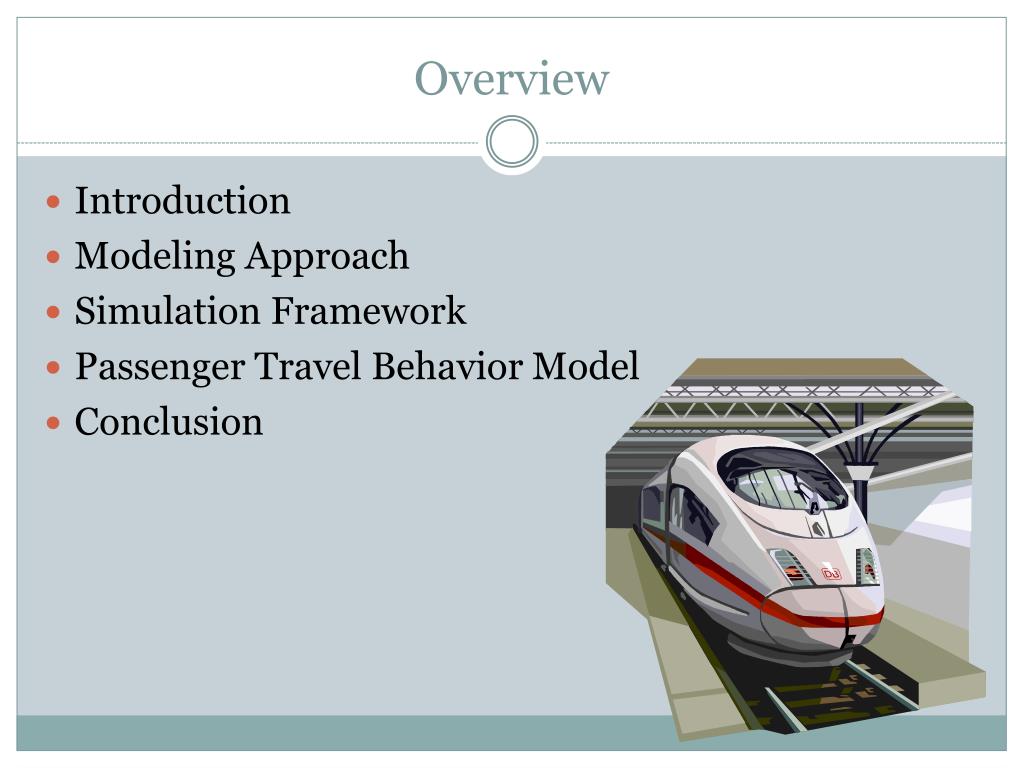 Overview

- Introduction
- Modeling Approach
- Simulation Framework
- Passenger Travel Behavior Model
- Conclusion

DB